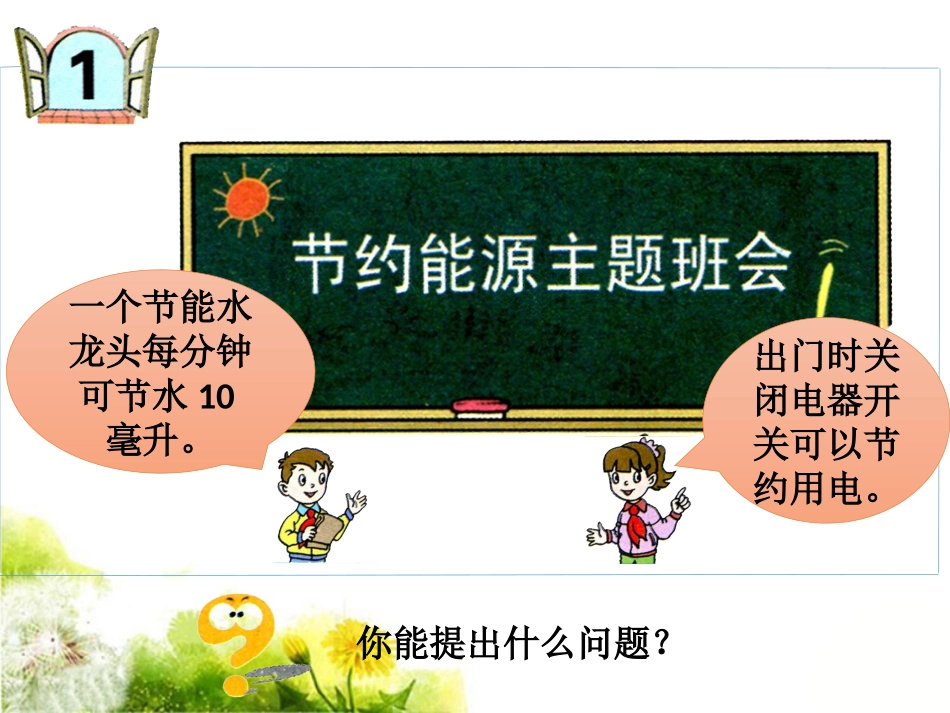 1

节约能源主题班会

一个节能水龙头每分钟可节水 10 毫升。

出门时关闭电器开关可以节约用电。

你能提出什么问题？